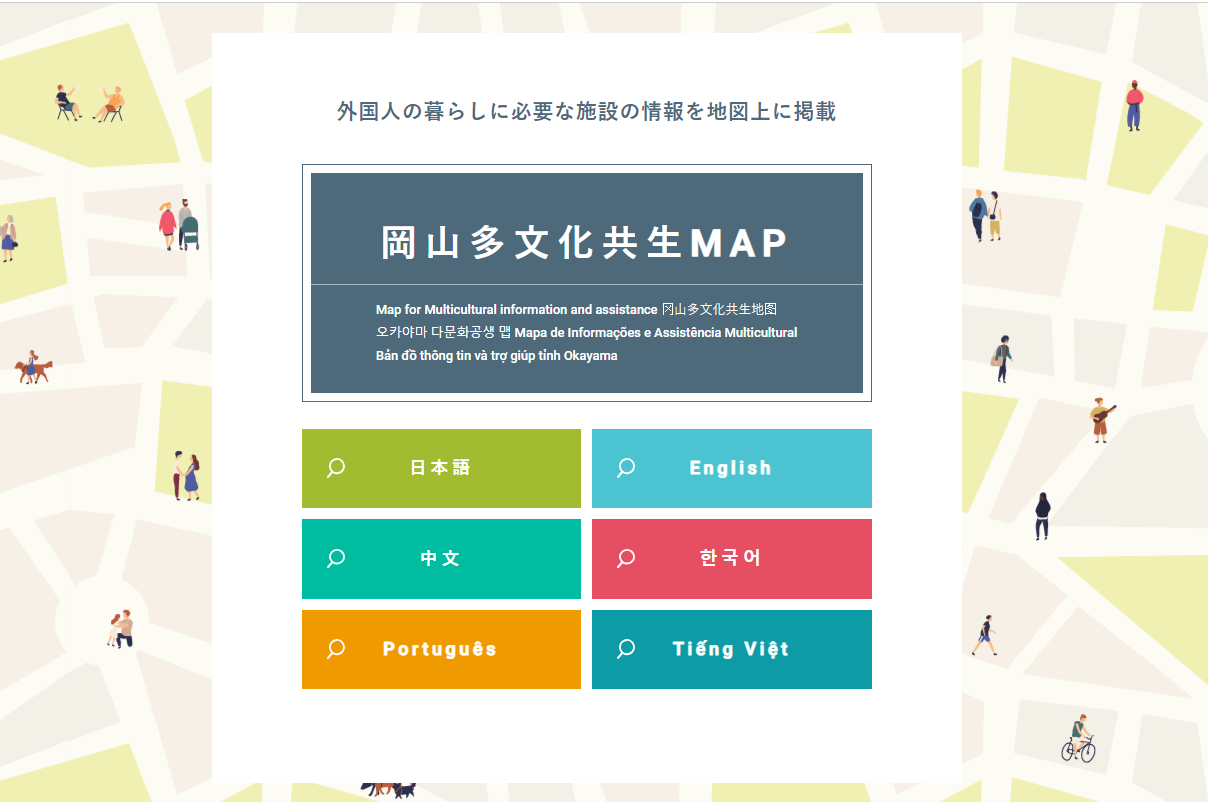 外国人の暮らしに必要な施設の情報を地図上に掲載

岡山多文化共生MAP

Map for Multicultural information and assistance 冈山多文化共生地图
오카야마 다문화공생 맵 Mapa de Informações e Assistência Multicultural
Bản đồ thông tin và trợ giúp tỉnh Okayama

日本語

English

中文

한국어

Português

Tiếng Việt